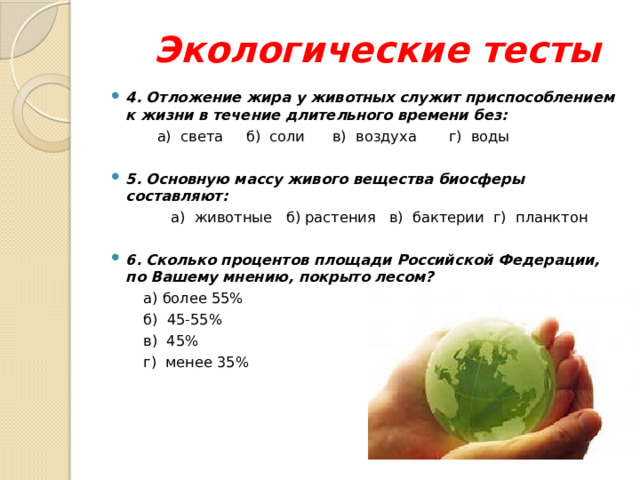 Экологические тесты

4. Отложение жира у животных служит приспособлением к жизни в течение длительного времени без:

а) света б) соли в) воздуха г) воды

5. Основную массу живого вещества биосферы составляют:

а) животные б) растения в) бактерии г) планктон

6. Сколько процентов площади Российской Федерации, по Вашему мнению, покрыто лесом?

а) более 55%

б) 45-55%

в) 45%

г) менее 35%